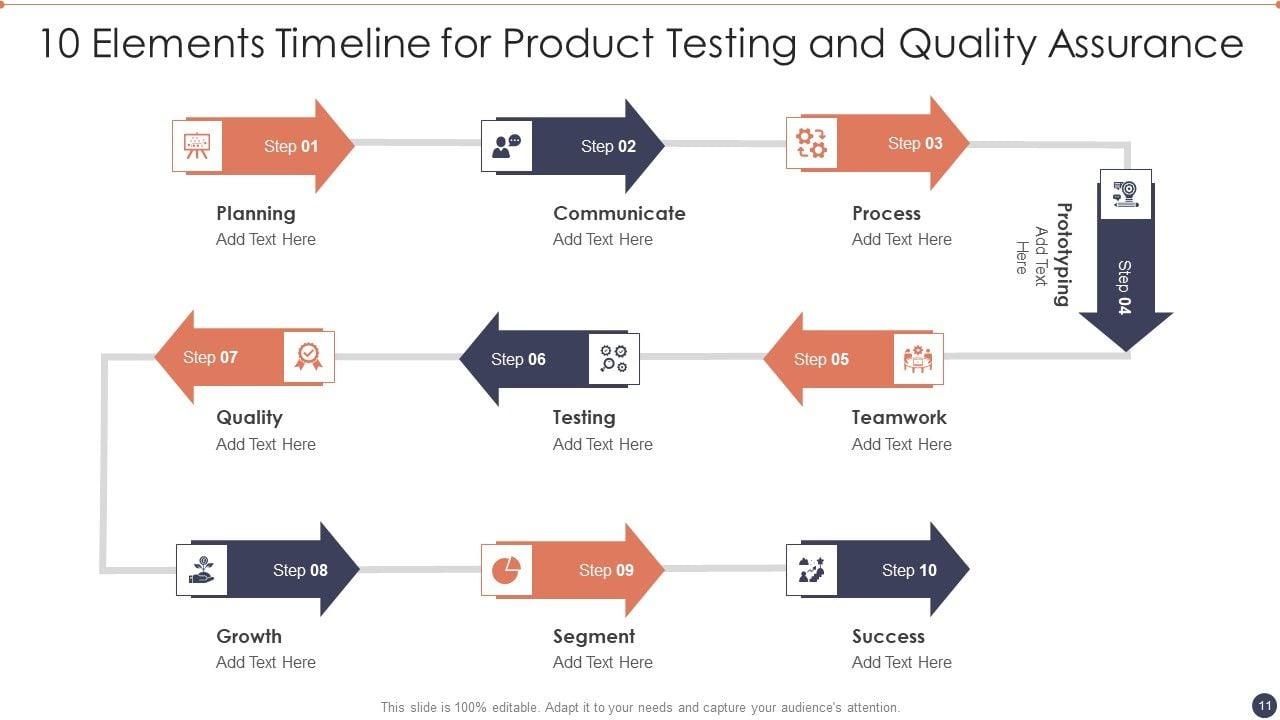 10 Elements Timeline for Product Testing and Quality Assurance

Step 01
Planning
Add Text Here

Step 02
Communicate
Add Text Here

Step 03
Process
Add Text Here

Step 04
Prototyping
Add Text Here

Step 05
Teamwork
Add Text Here

Step 06
Testing
Add Text Here

Step 07
Quality
Add Text Here

Step 08
Growth
Add Text Here

Step 09
Segment
Add Text Here

Step 10
Success
Add Text Here

This slide is 100% editable. Adapt it to your needs and capture your audience's attention.

11